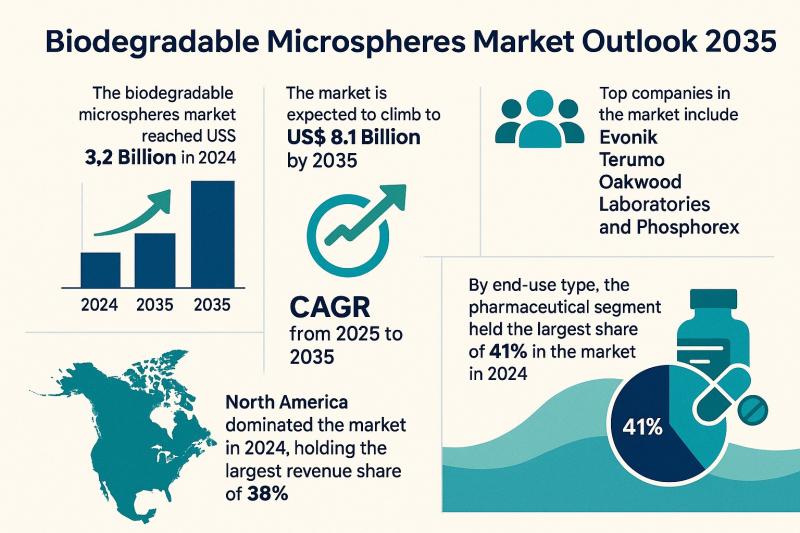 Biodegradable Microspheres Market Outlook 2035

The biodegradable microspheres market reached USS 3,2 Billion in 2024

2024 2035 2035

The market is expected to climb to US$ 8.1 Billion by 2035

CAGR from 2025 to 2035

Top companies in the market include Evonik Terumo Oakwood Laboratories and Phosphorex

By end-use type, the pharmaceutical segment held the largest share of 41% in the market in 2024

41%

North America dominated the market in 2024, holding the largest revenue share of 38%